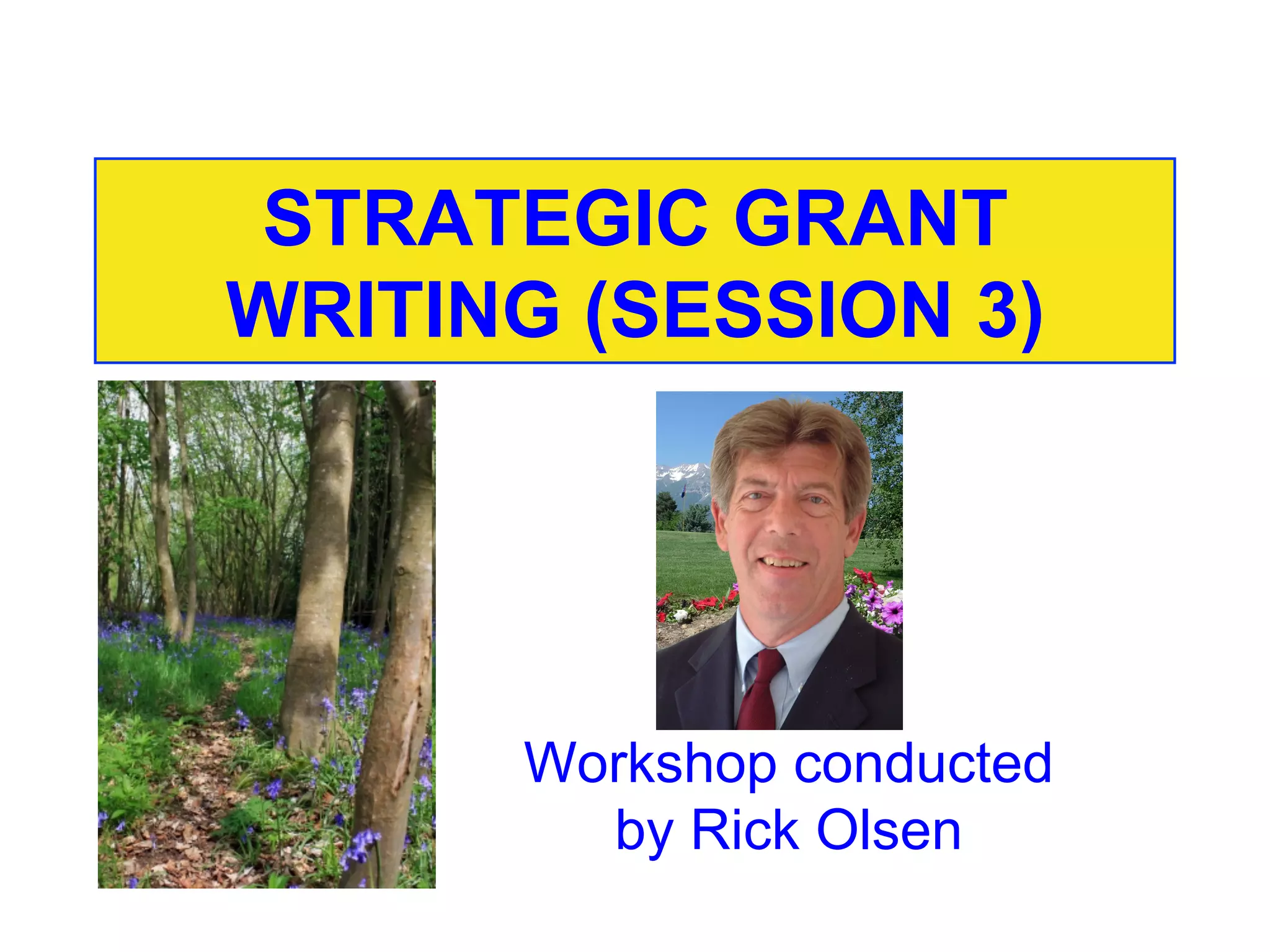 STRATEGIC GRANT WRITING (SESSION 3)

Workshop conducted by Rick Olsen